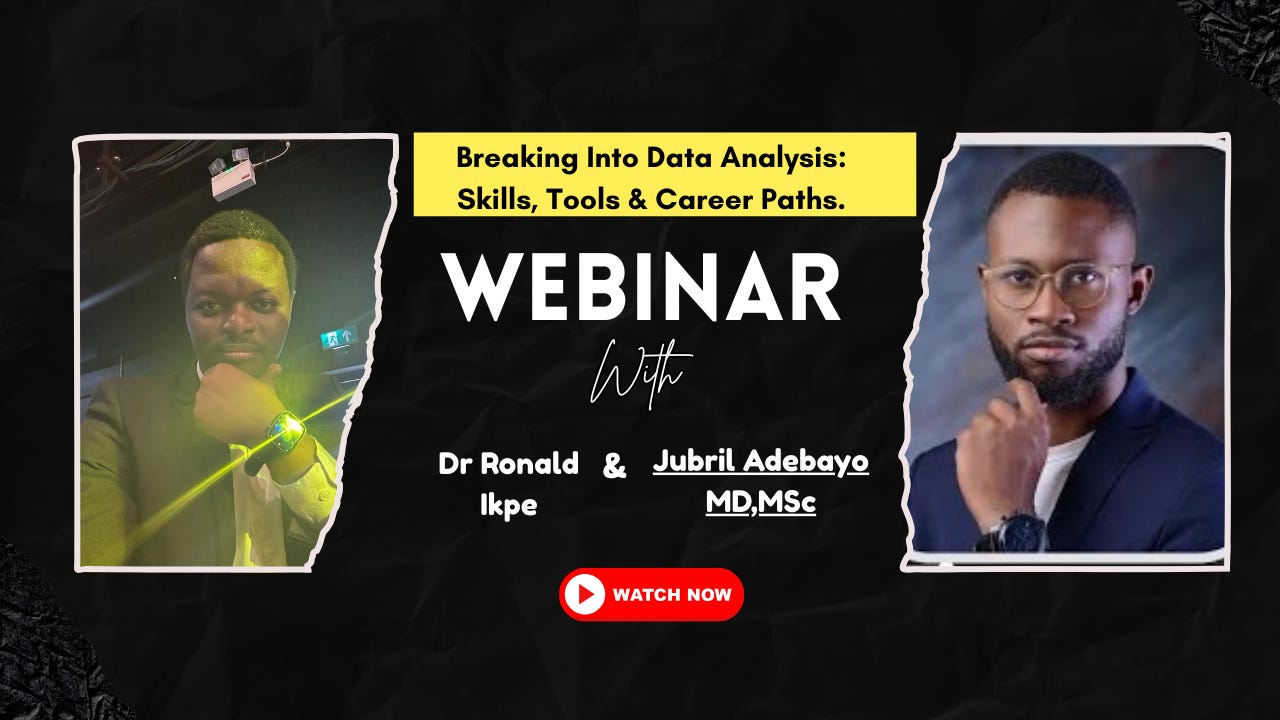 Breaking Into Data Analysis: Skills, Tools & Career Paths.

WEBINAR

With

Dr Ronald Ikpe & Jubril Adebayo MD,MSc

WATCH NOW